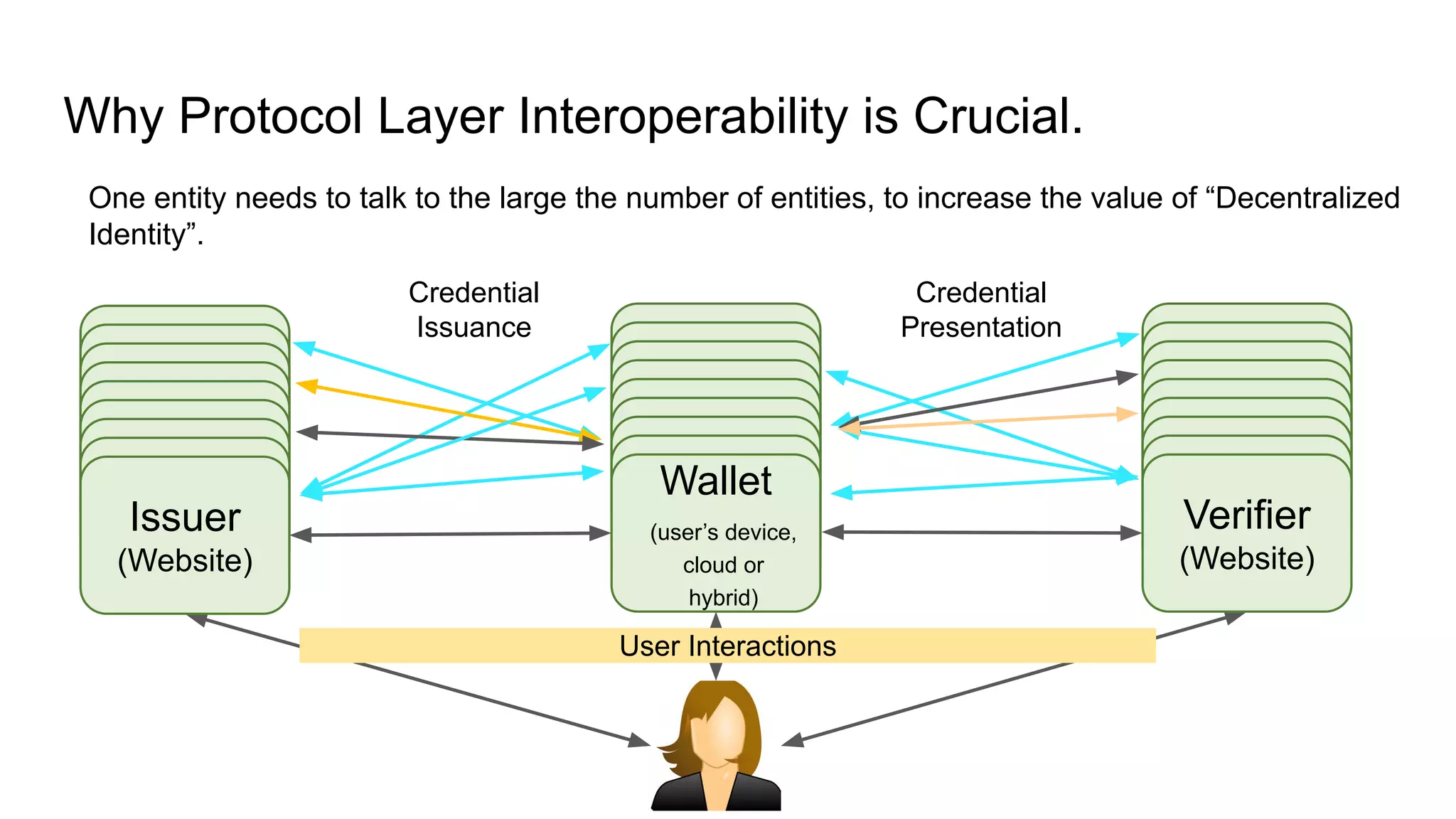 Why Protocol Layer Interoperability is Crucial.

One entity needs to talk to the large the number of entities, to increase the value of “Decentralized Identity”.

Credential Issuance

Credential Presentation

Issuer
(Website)

Wallet
(user’s device, cloud or hybrid)

Verifier
(Website)

User Interactions